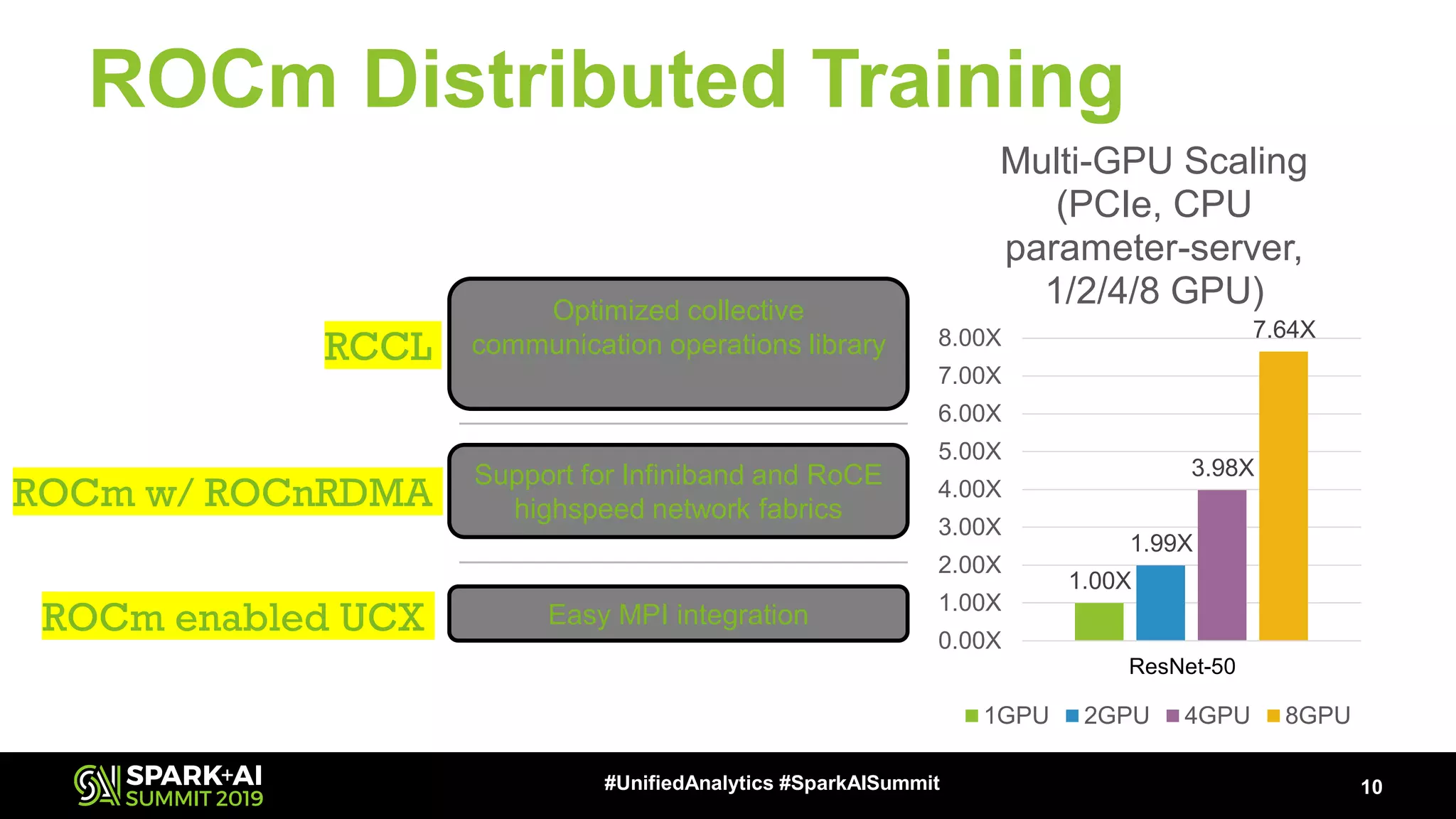 ROCm Distributed Training

RCCL

Optimized collective communication operations library

ROCm w/ ROCnRDMA

Support for Infiniband and RoCE highspeed network fabrics

ROCm enabled UCX

Easy MPI integration

Multi-GPU Scaling (PCIe, CPU parameter-server, 1/2/4/8 GPU)

8.00X
7.00X
6.00X
5.00X
4.00X
3.00X
2.00X
1.00X
0.00X

1.00X
1.99X
3.98X
7.64X

ResNet-50

1GPU 2GPU 4GPU 8GPU

SPARK+AI SUMMIT 2019

#UnifiedAnalytics #SparkAISummit

10